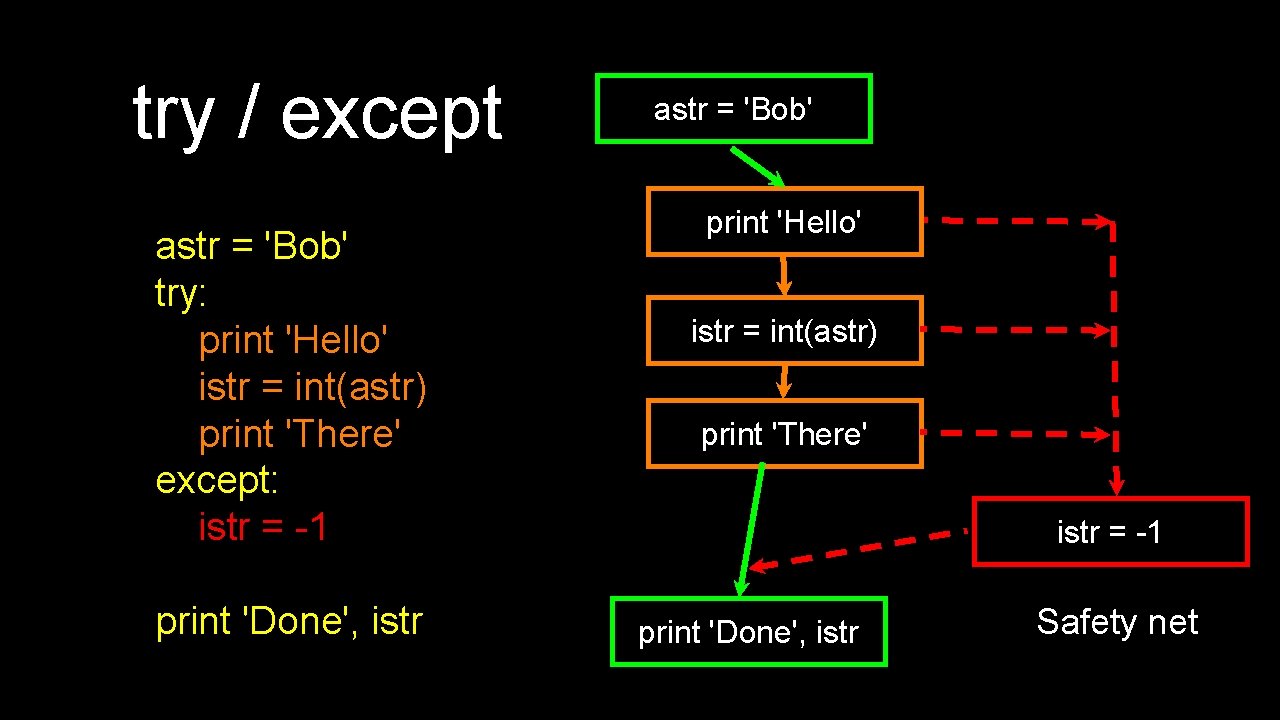 try / except

astr = 'Bob'
try:
print 'Hello'
istr = int(astr)
print 'There'
except:
istr = -1

print 'Done', istr

astr = 'Bob'

print 'Hello'

istr = int(astr)

print 'There'

istr = -1

print 'Done', istr

Safety net